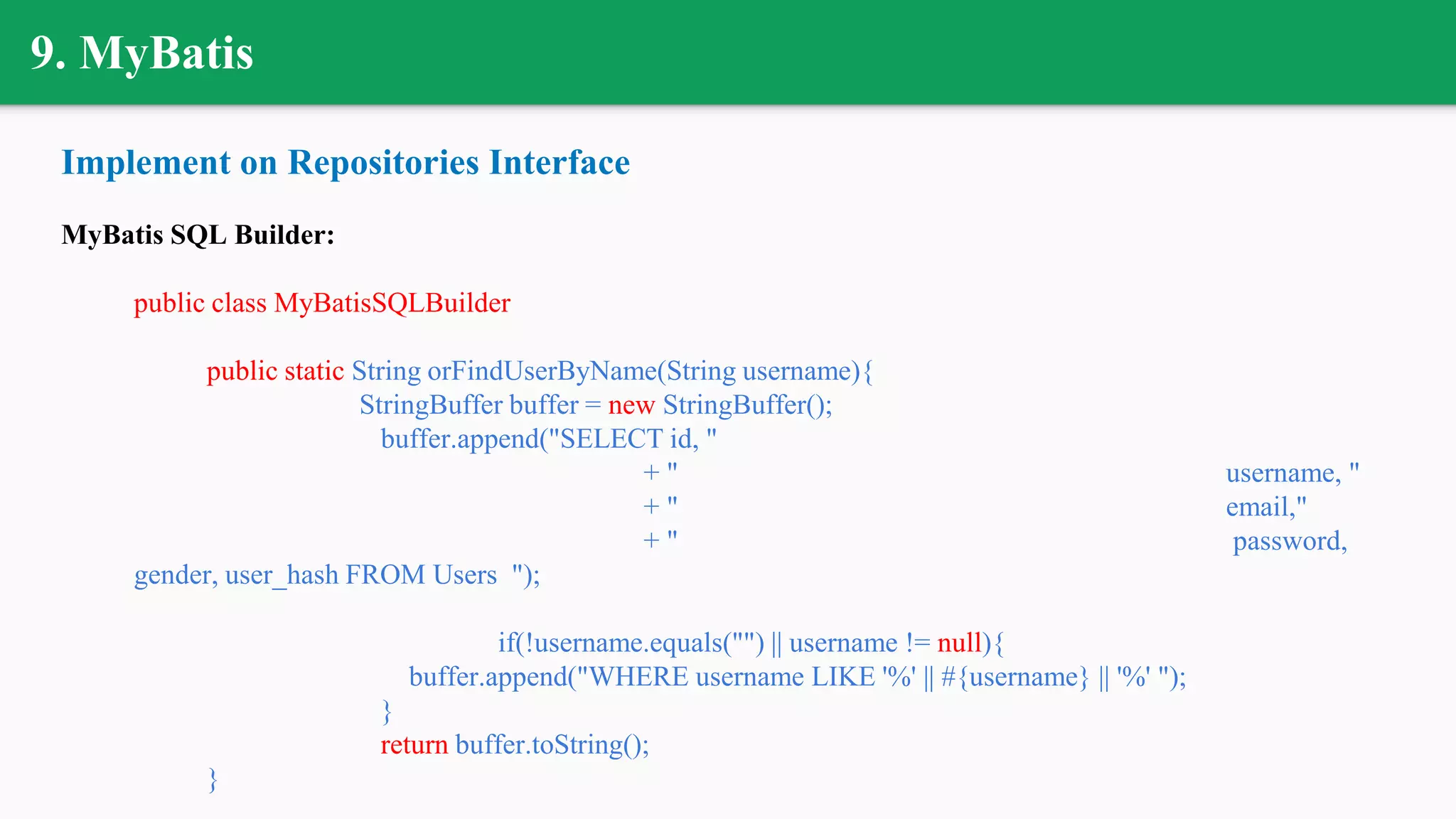 9. MyBatis

Implement on Repositories Interface

MyBatis SQL Builder:

public class MyBatisSQLBuilder

public static String orFindUserByName(String username){
StringBuffer buffer = new StringBuffer();
buffer.append("SELECT id, "
+ " username, "
+ " email,"
+ " password,
gender, user_hash FROM Users ");

if(!username.equals("") || username != null){
buffer.append("WHERE username LIKE '%' || #{username} || '%' ");
}
return buffer.toString();
}